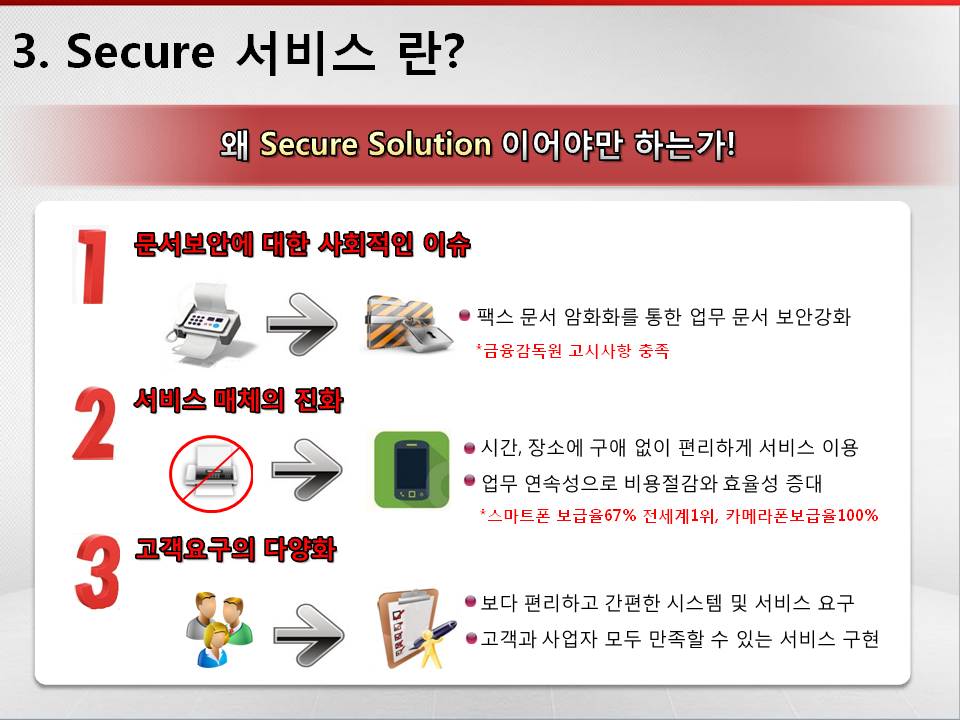 3. Secure 서비스 란?

왜 Secure Solution 이어야만 하는가!

1 문서보안에 대한 사회적인 이슈

팩스 문서 암화화를 통한 업무 문서 보안강화
*금융감독원 고시사항 충족

2 서비스 매체의 진화

시간, 장소에 구애 없이 편리하게 서비스 이용
업무 연속성으로 비용절감와 효율성 증대
*스마트폰 보급율67% 전세계1위, 카메라폰보급율100%

3 고객요구의 다양화

보다 편리하고 간편한 시스템 및 서비스 요구
고객과 사업자 모두 만족할 수 있는 서비스 구현